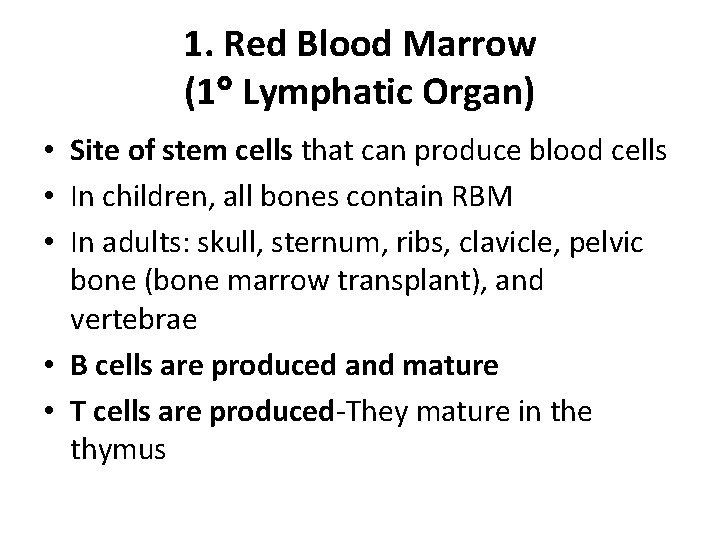 1. Red Blood Marrow
(1° Lymphatic Organ)

• Site of stem cells that can produce blood cells
• In children, all bones contain RBM
• In adults: skull, sternum, ribs, clavicle, pelvic bone (bone marrow transplant), and vertebrae
• B cells are produced and mature
• T cells are produced-They mature in the thymus